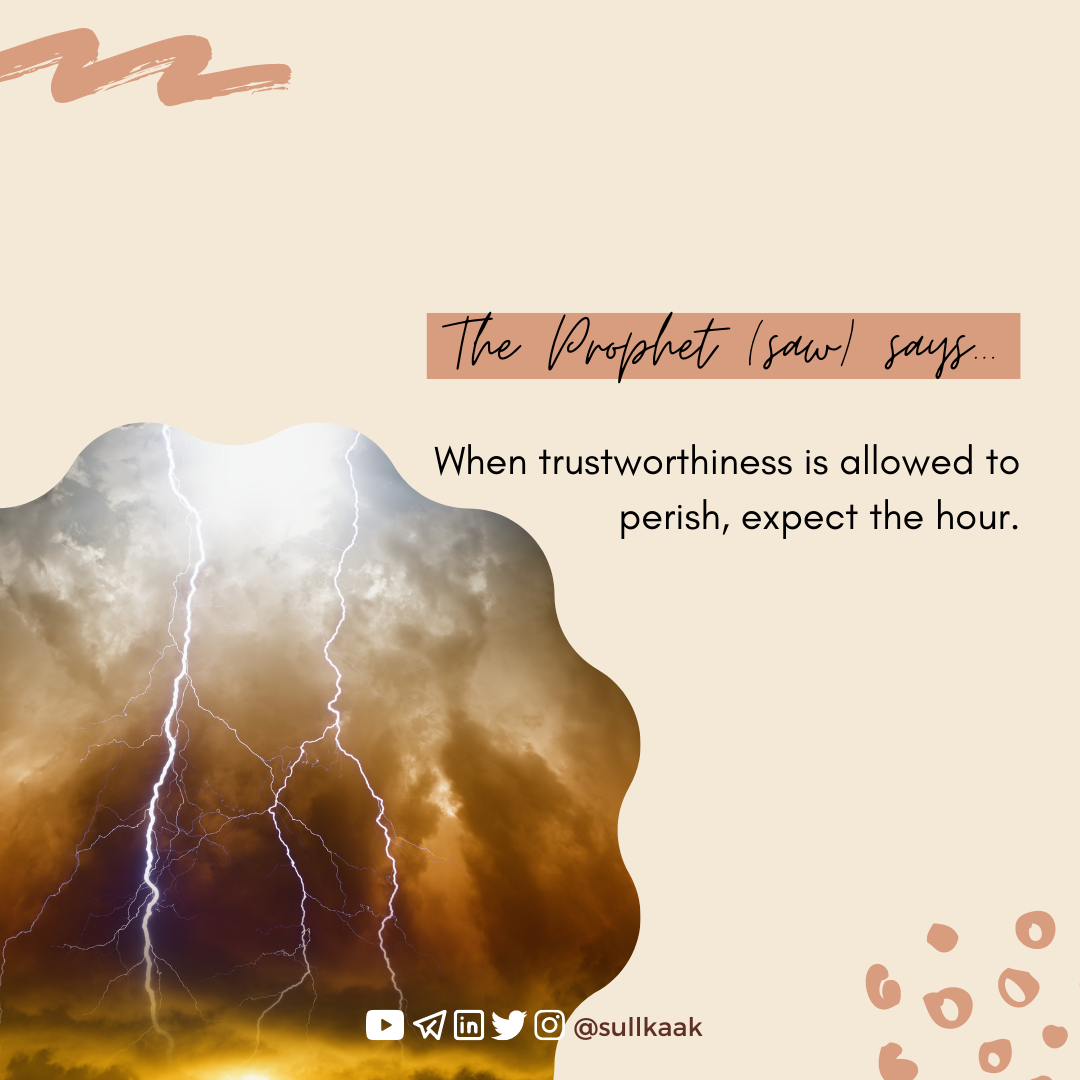 The Prophet (saw) says...

When trustworthiness is allowed to perish, expect the hour.

@sullkaak